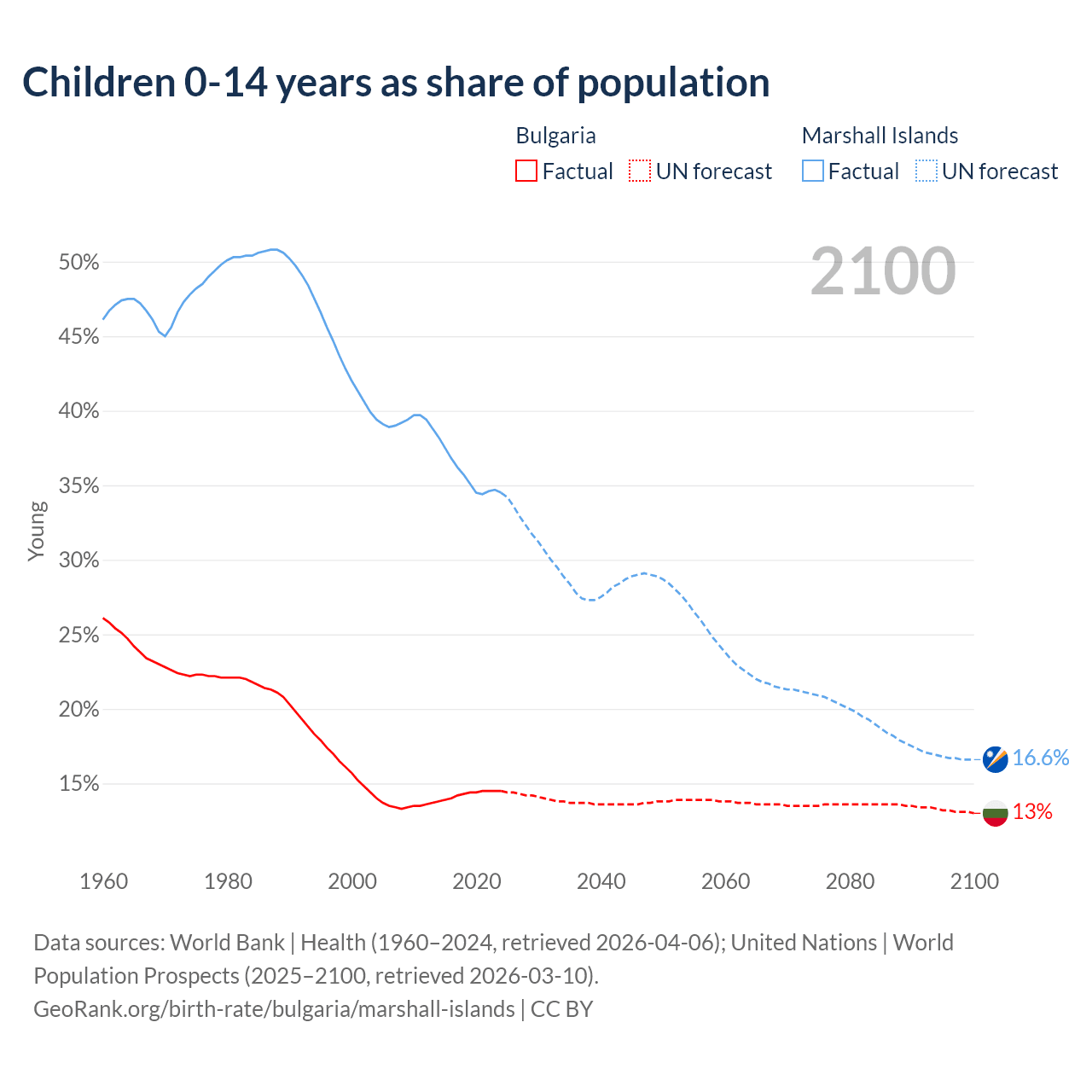 Children 0-14 years as share of population

Bulgaria
Factual
UN forecast

Marshall Islands
Factual
UN forecast

2100

50%
45%
40%
35%
30%
25%
20%
15%

Young

16.6%
13%

1960
1980
2000
2020
2040
2060
2080
2100

Data sources: World Bank | Health (1960–2024, retrieved 2026-04-06); United Nations | World Population Prospects (2025–2100, retrieved 2026-03-10).
GeoRank.org/birth-rate/bulgaria/marshall-islands | CC BY